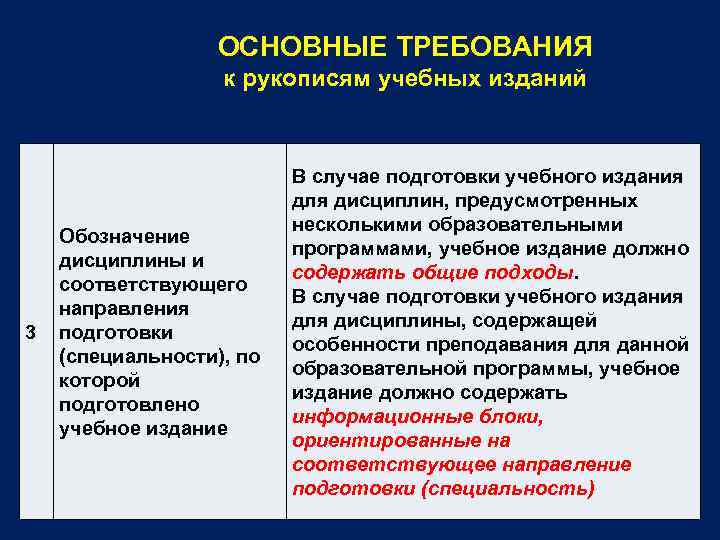 ОСНОВНЫЕ ТРЕБОВАНИЯ
к рукописям учебных изданий

| 3 | Обозначение дисциплины и соответствующего направления подготовки (специальности), по которой подготовлено учебное издание | В случае подготовки учебного издания для дисциплин, предусмотренных несколькими образовательными программами, учебное издание должно содержать общие подходы. В случае подготовки учебного издания для дисциплины, содержащей особенности преподавания для данной образовательной программы, учебное издание должно содержать информационные блоки, ориентированные на соответствующее направление подготовки (специальность) |
|---|---|---|